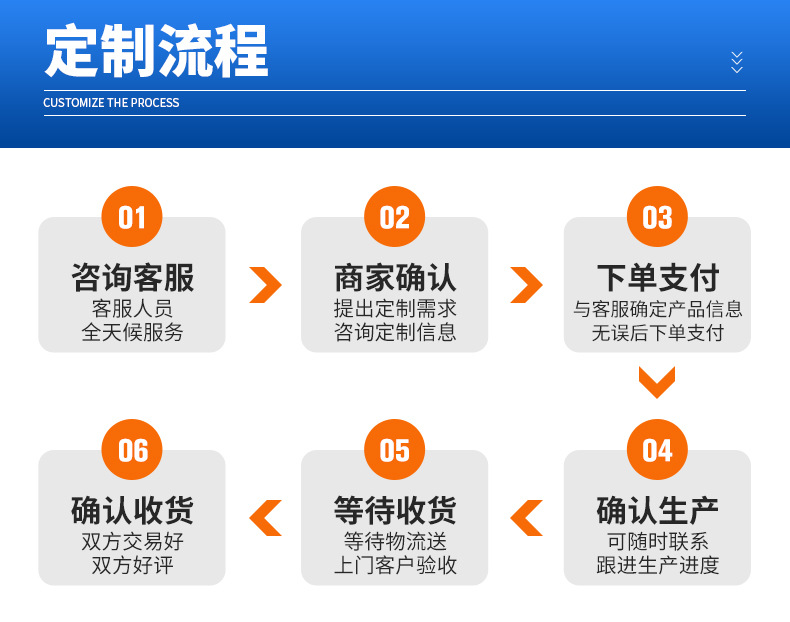 定制流程

CUSTOMIZE THE PROCESS

01
咨询客服
客服人员
全天候服务

02
商家确认
提出定制需求
咨询定制信息

03
下单支付
与客服确定产品信息
无误后下单支付

04
确认生产
可随时联系
跟进生产进度

05
等待收货
等待物流送
上门客户验收

06
确认收货
双方交易好
双方好评